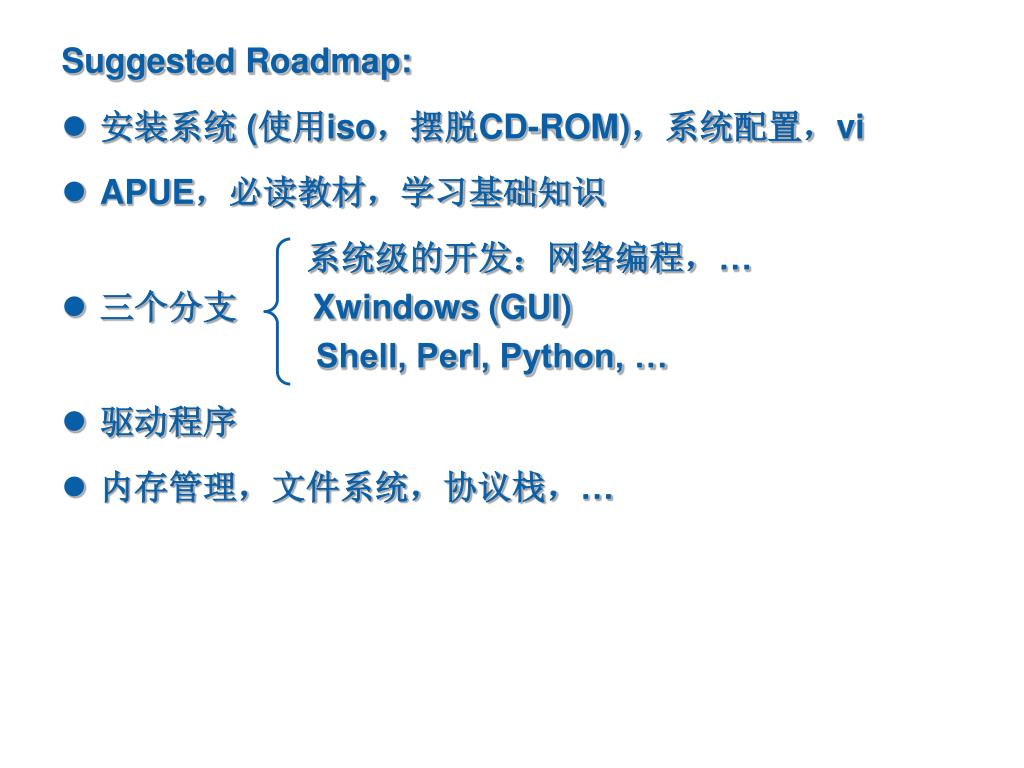 Suggested Roadmap:

● 安装系统 (使用iso，摆脱CD-ROM)，系统配置，vi

● APUE，必读教材，学习基础知识

● 三个分支

系统级的开发：网络编程，…

Xwindows (GUI)

Shell, Perl, Python, …

● 驱动程序

● 内存管理，文件系统，协议栈，…